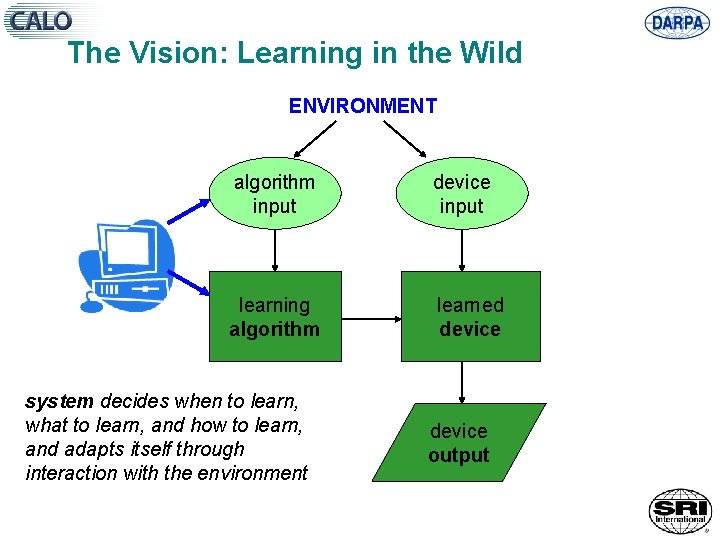 CALO

DARPA

The Vision: Learning in the Wild

ENVIRONMENT

algorithm input

device input

learning algorithm

learned device

device output

system decides when to learn, what to learn, and how to learn, and adapts itself through interaction with the environment

SRI International